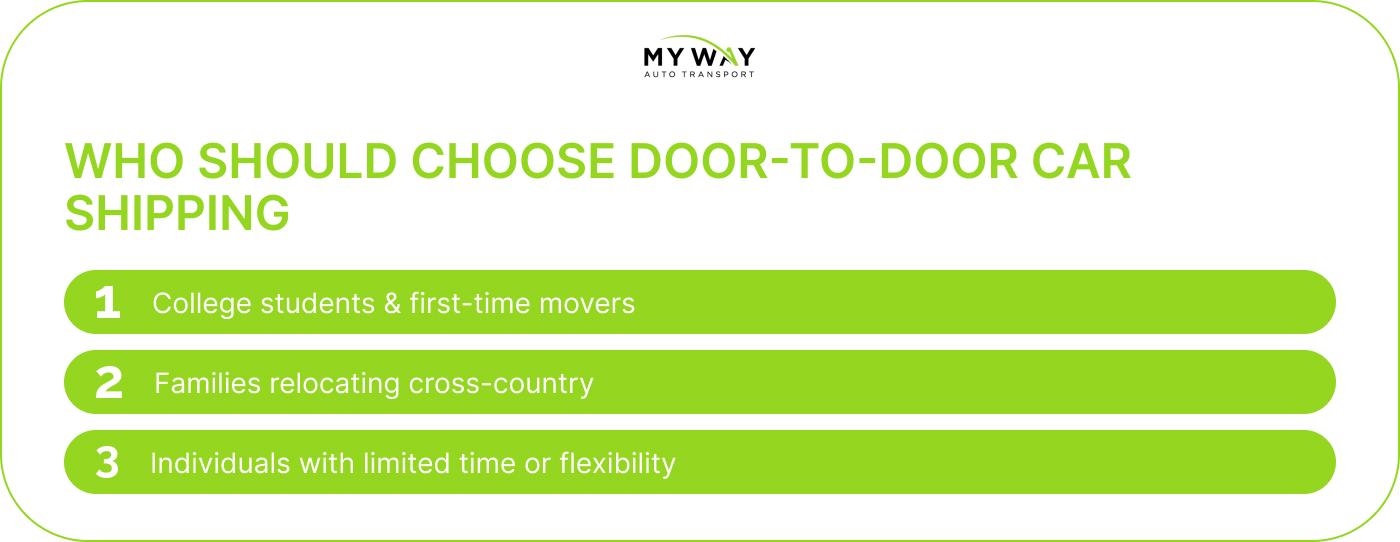 MY WAY
AUTO TRANSPORT

WHO SHOULD CHOOSE DOOR-TO-DOOR CAR SHIPPING

1 College students & first-time movers

2 Families relocating cross-country

3 Individuals with limited time or flexibility